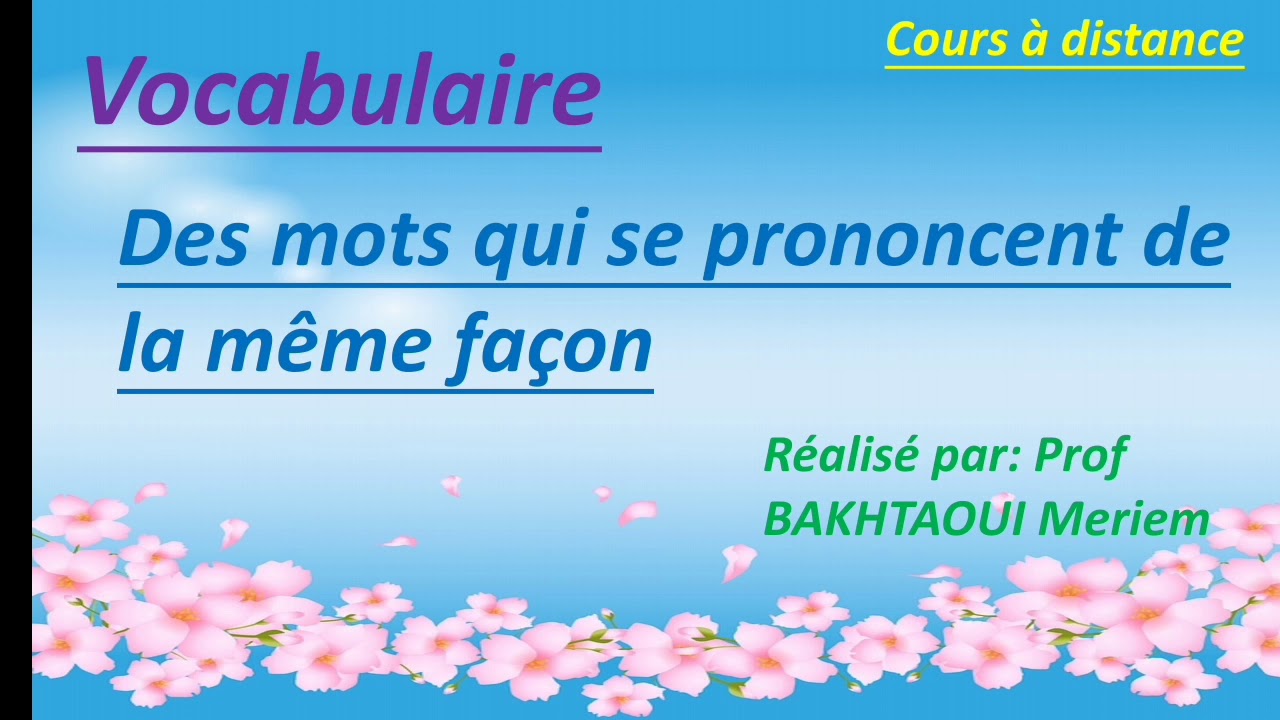 Cours à distance

Vocabulaire

Des mots qui se prononcent de la même façon

Réalisé par: Prof BAKHTAOUI Meriem